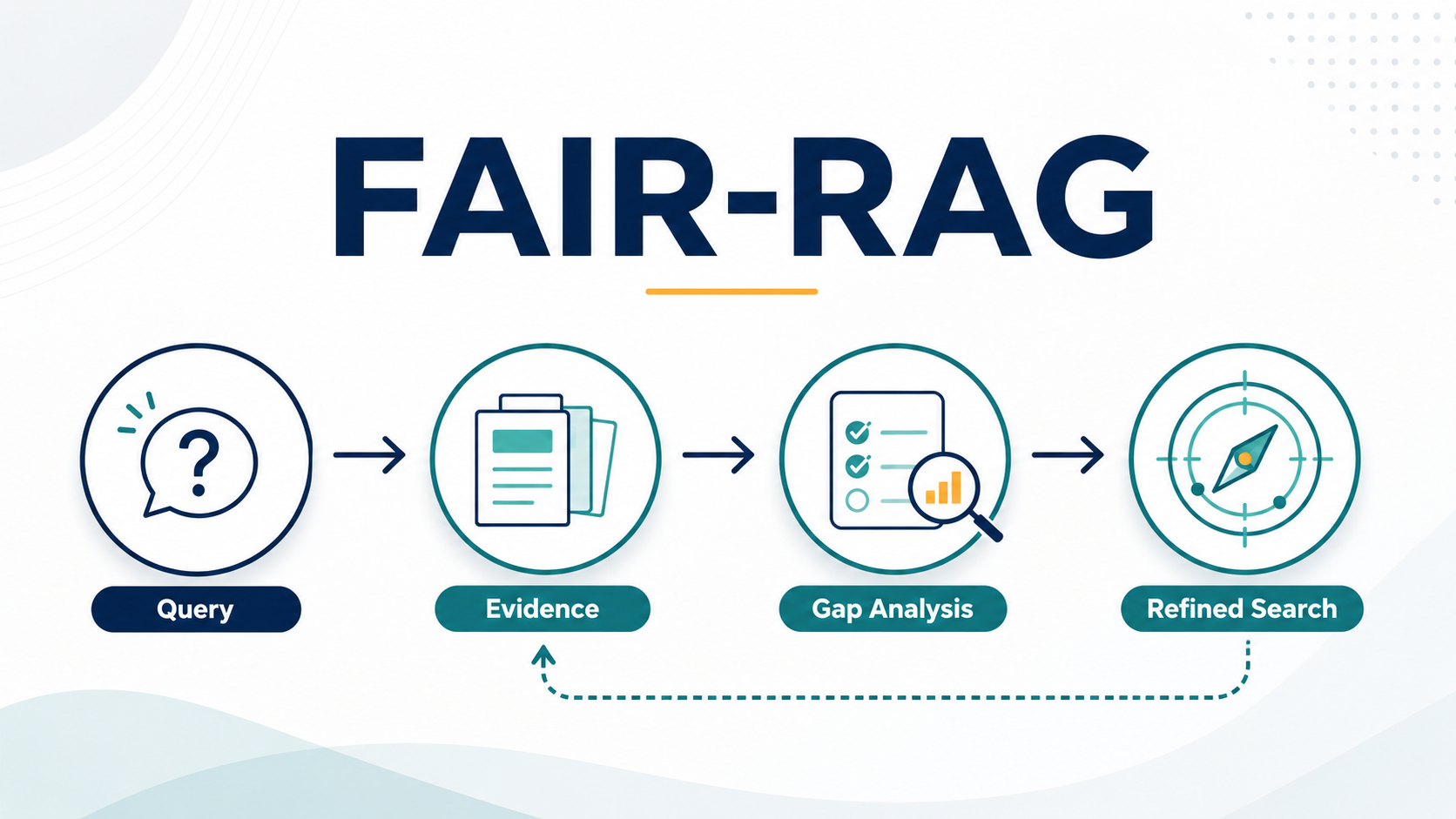 FAIR-RAG

?

Query

Evidence

Gap Analysis

Refined Search